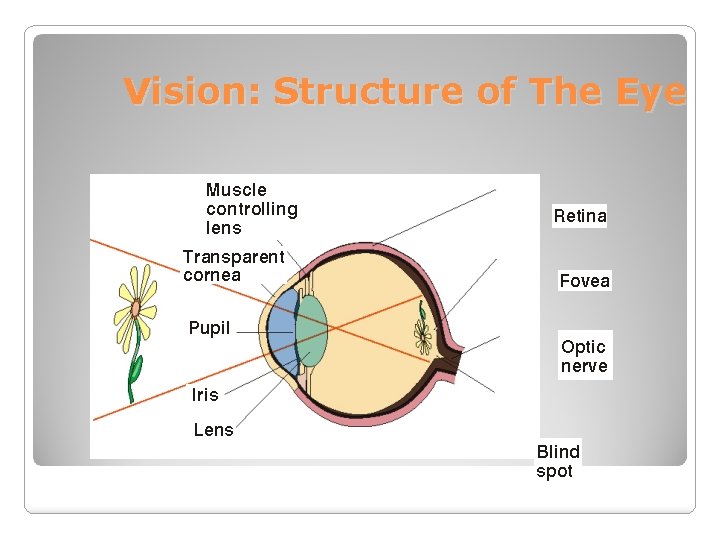 Vision: Structure of The Eye

Muscle controlling lens

Transparent cornea

Pupil

Iris

Lens

Retina

Fovea

Optic nerve

Blind spot